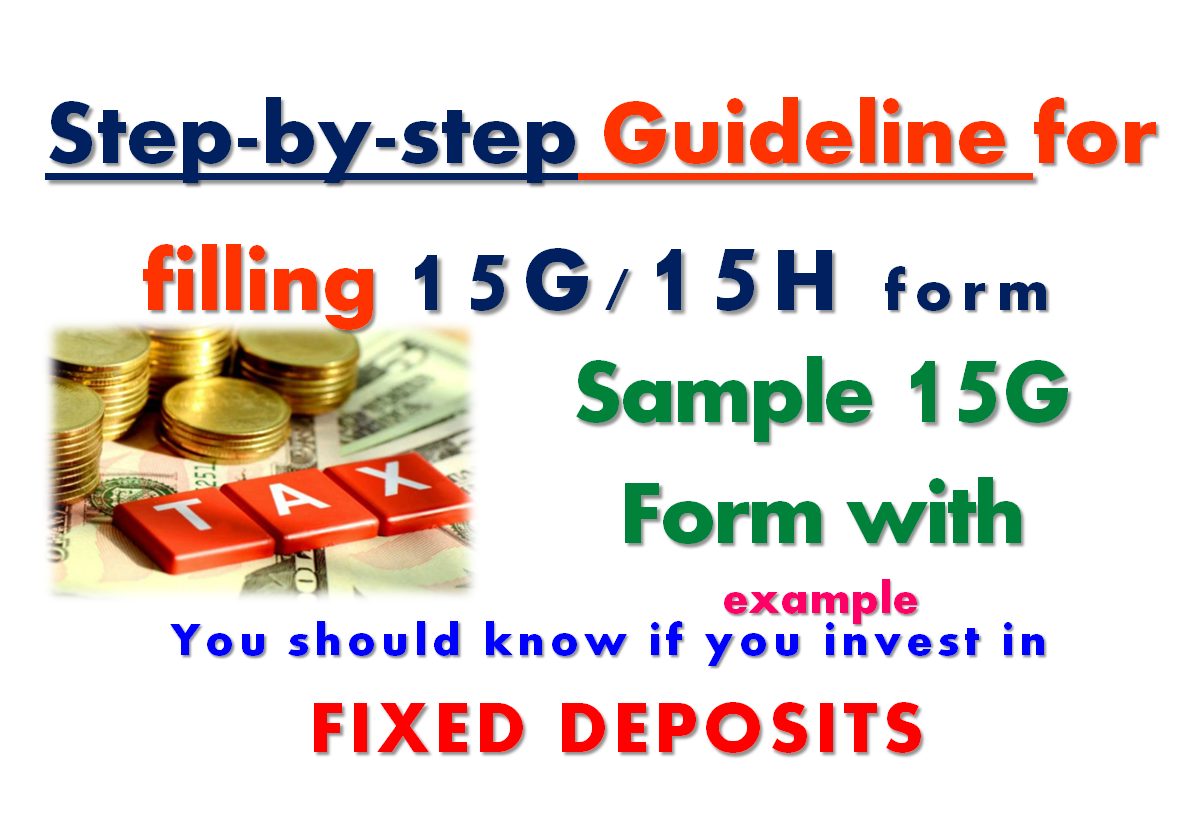 Step-by-step Guideline for

filling 15G/15H form

TAX

Sample 15G Form with example

You should know if you invest in

FIXED DEPOSITS